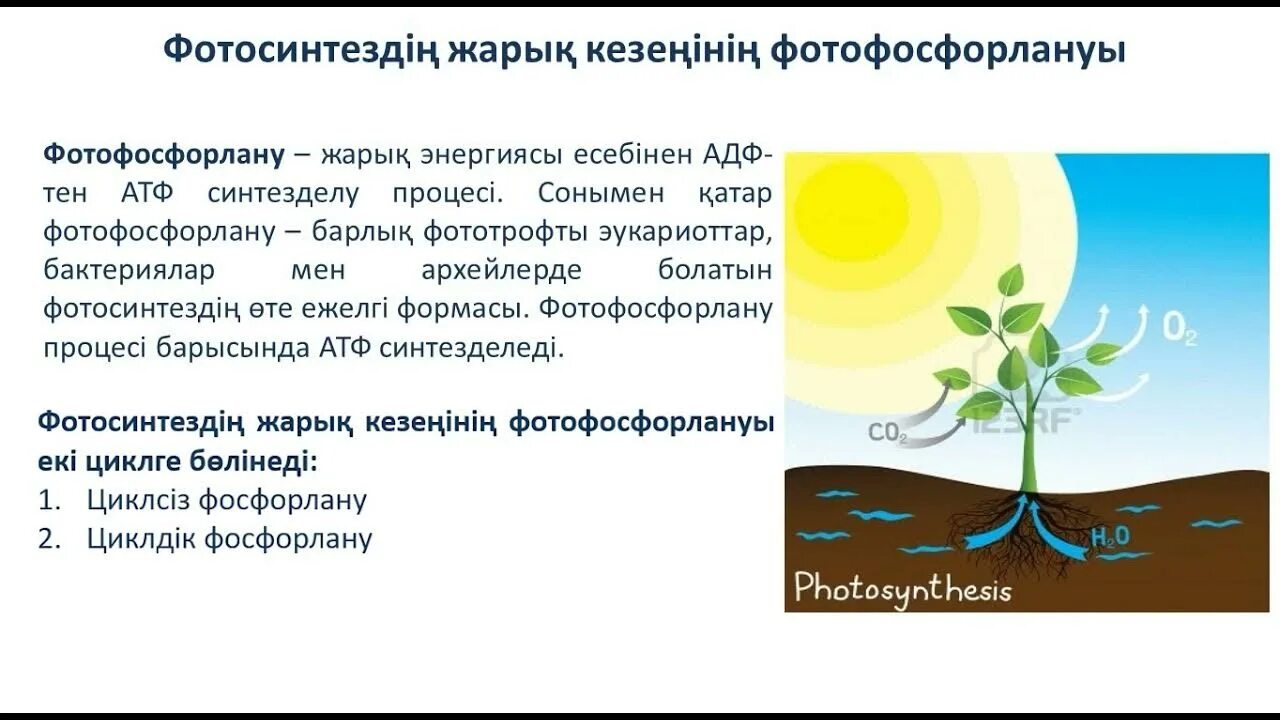 Фотосинтездің жарық кезеңінің фотофосфорлануы

Фотофосфорлану – жарық энергиясы есебінен АДФ-тен АТФ синтезделу процесі. Сонымен қатар фотофосфорлану – барлық фототрофты эукариоттар, бактериялар мен архейлерде болатын фотосинтездің өте ежелгі формасы. Фотофосфорлану процесі барысында АТФ синтезделеді.

Фотосинтездің жарық кезеңінің фотофосфорлануы екі циклге бөлінеді:
1. Циклсіз фосфорлану
2. Циклдік фосфорлану

$O_2$
$CO_2$
123RF
$H_2O$
Photosynthesis